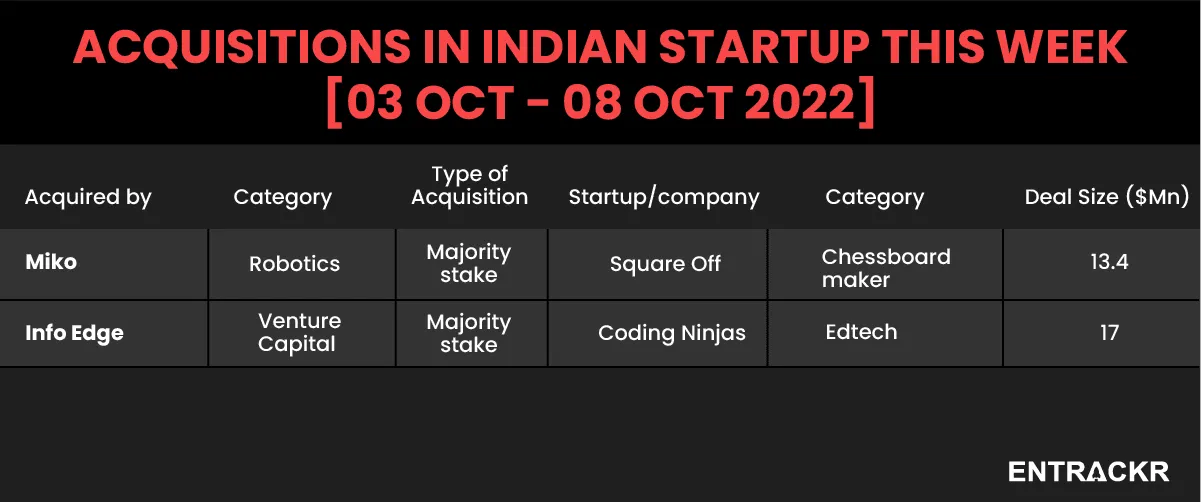 ACQUISITIONS IN INDIAN STARTUP THIS WEEK [03 OCT - 08 OCT 2022]

| Acquired by | Category | Type of Acquisition | Startup/company | Category | Deal Size ($Mn) |
|---|---|---|---|---|---|
| Miko | Robotics | Majority stake | Square Off | Chessboard maker | 13.4 |
| Info Edge | Venture Capital | Majority stake | Coding Ninjas | Edtech | 17 |

ENTRACKR